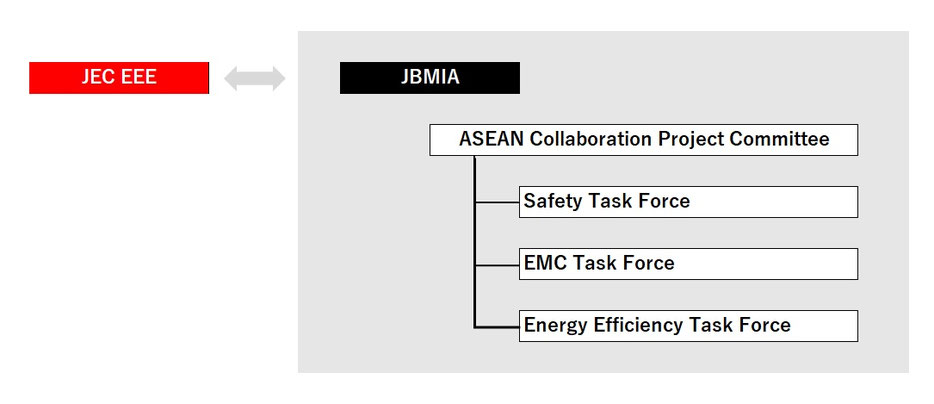 JEC EEE

JBMIA

ASEAN Collaboration Project Committee

Safety Task Force

EMC Task Force

Energy Efficiency Task Force